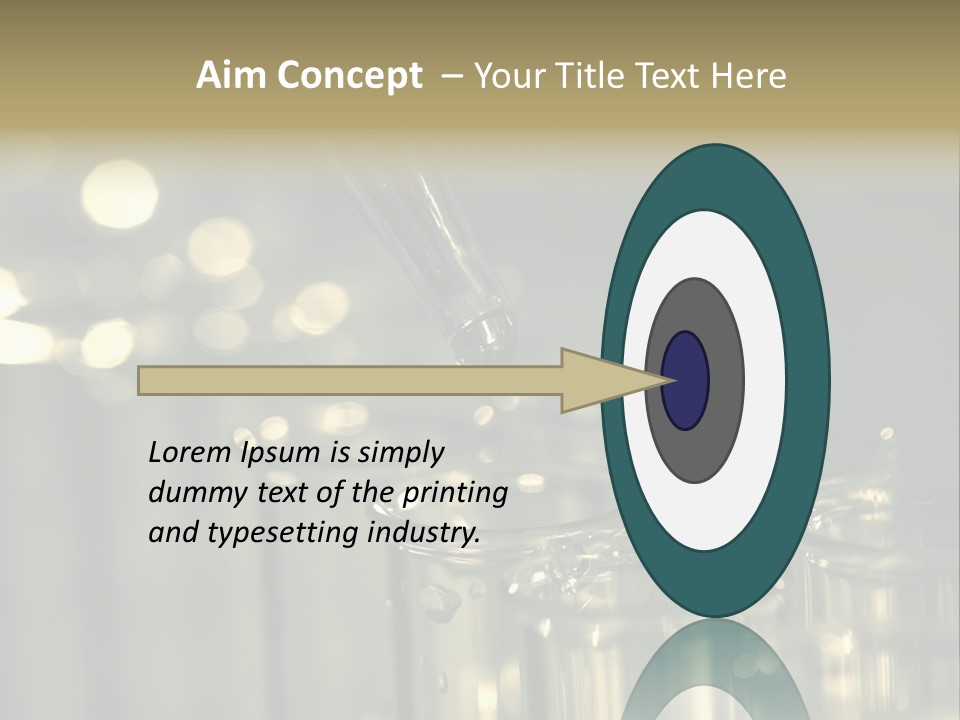 Aim Concept – Your Title Text Here

Lorem Ipsum is simply dummy text of the printing and typesetting industry.